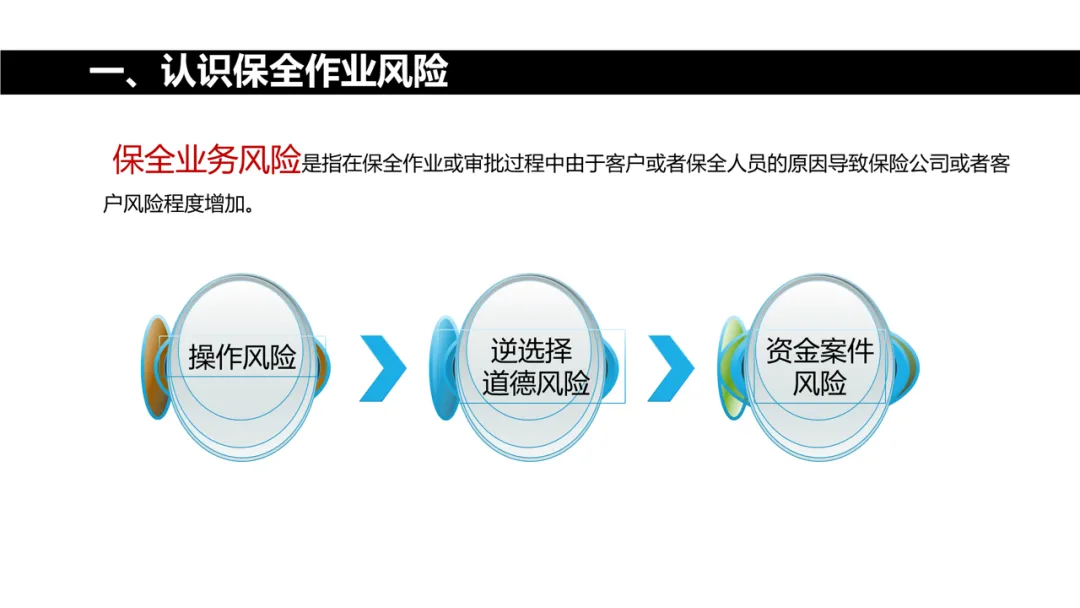 一、认识保全作业风险

保全业务风险是指在保全作业或审批过程中由于客户或者保全人员的原因导致保险公司或者客户风险程度增加。

操作风险

逆选择
道德风险

资金案件
风险